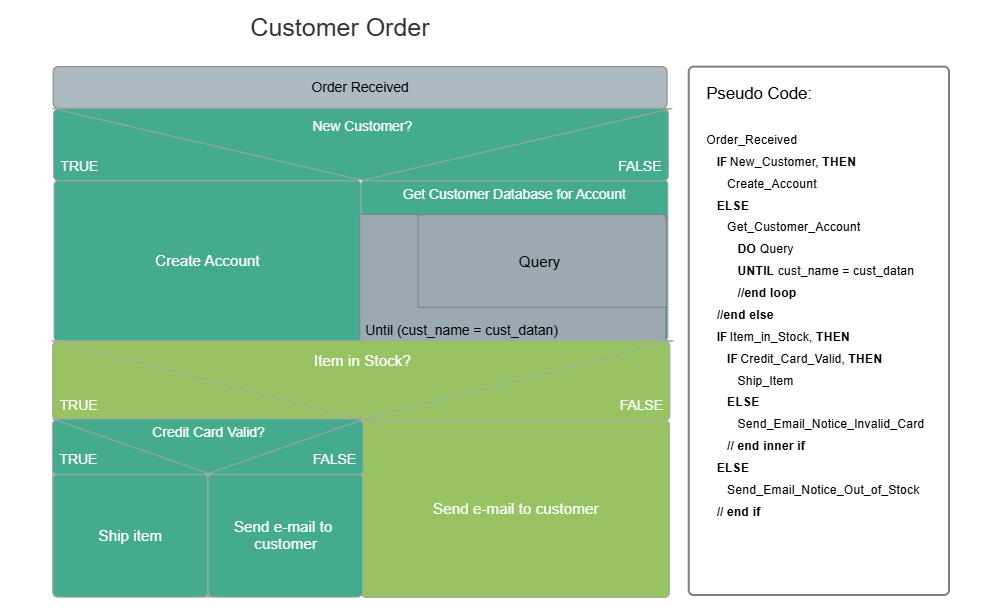 Customer Order

Order Received

New Customer?

TRUE

FALSE

Create Account

Get Customer Database for Account

Query

Until (cust_name = cust_datan)

Item in Stock?

TRUE

FALSE

Credit Card Valid?

TRUE

FALSE

Ship item

Send e-mail to customer

Send e-mail to customer

Pseudo Code:

Order_Received
IF New_Customer, THEN
Create_Account
ELSE
Get_Customer_Account
DO Query
UNTIL cust_name = cust_datan
//end loop
//end else
IF Item_in_Stock, THEN
IF Credit_Card_Valid, THEN
Ship_Item
ELSE
Send_Email_Notice_Invalid_Card
// end inner if
ELSE
Send_Email_Notice_Out_of_Stock
// end if